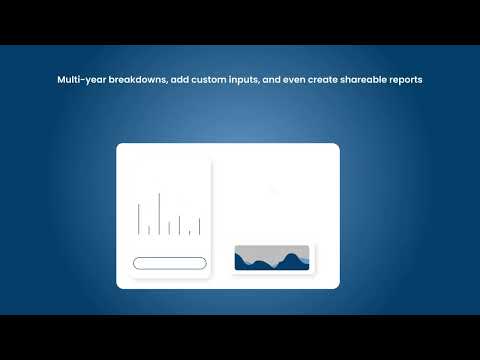 Multi-year breakdowns, add custom inputs, and even create shareable reports